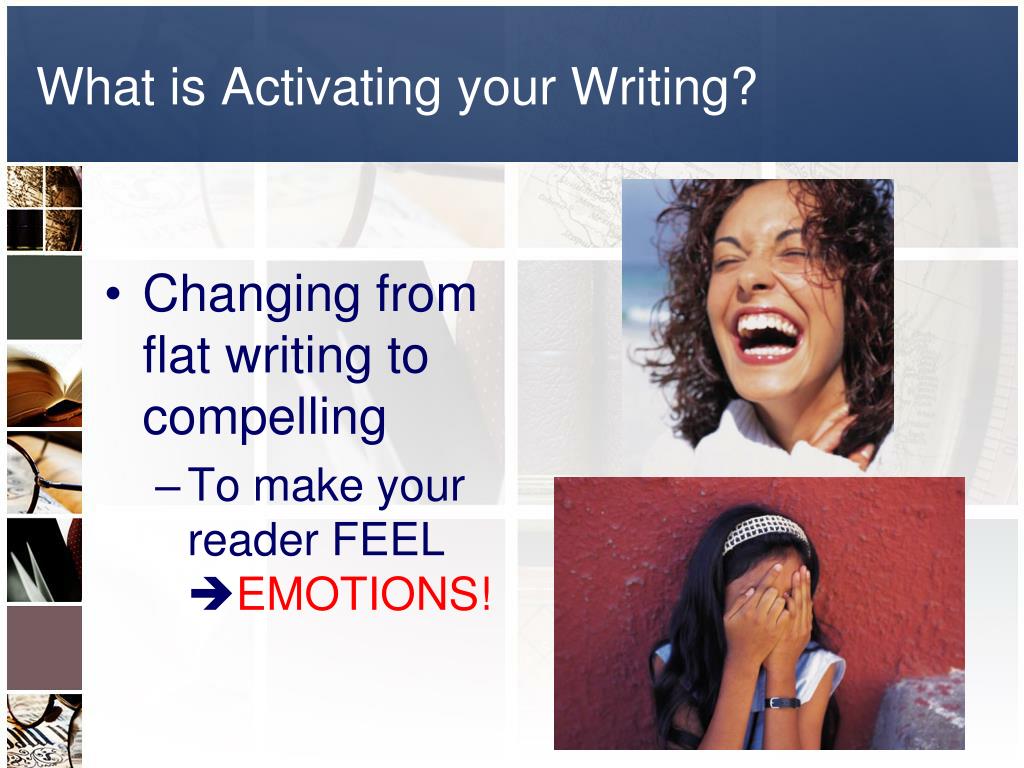 What is Activating your Writing?

• Changing from flat writing to compelling
– To make your reader FEEL ➔EMOTIONS!